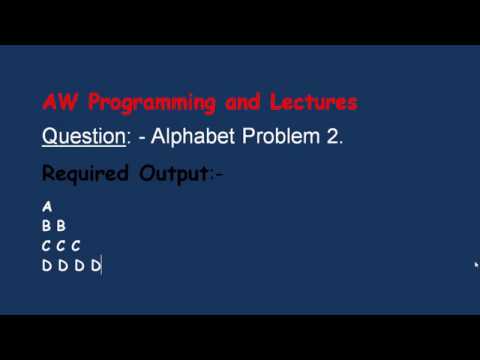 AW Programming and Lectures

Question: - Alphabet Problem 2.

Required Output:-

A
B B
C C C
D D D D